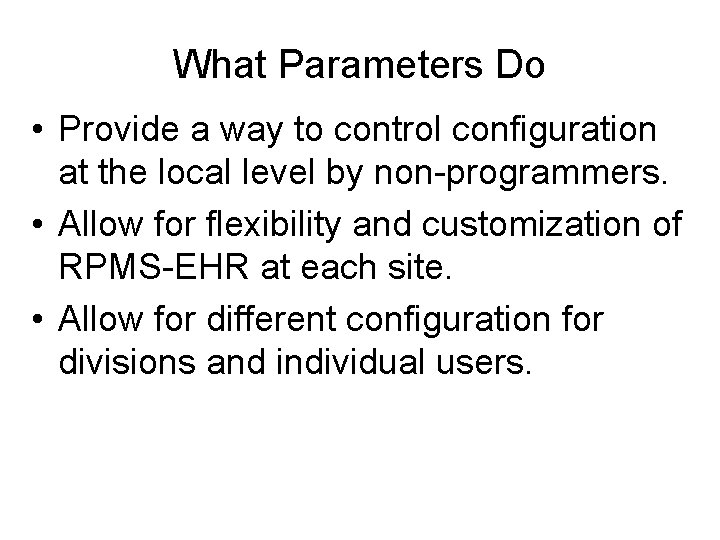 What Parameters Do

• Provide a way to control configuration at the local level by non-programmers.

• Allow for flexibility and customization of RPMS-EHR at each site.

• Allow for different configuration for divisions and individual users.